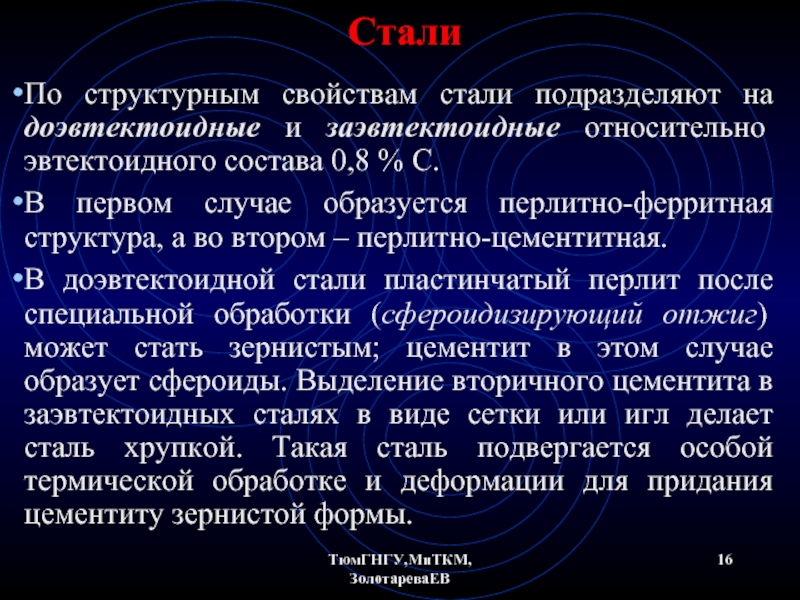 Стали

•По структурным свойствам стали подразделяют на доэвтектоидные и заэвтектоидные относительно эвтектоидного состава 0,8 % С.

•В первом случае образуется перлитно-ферритная структура, а во втором – перлитно-цементитная.

•В доэвтектоидной стали пластинчатый перлит после специальной обработки (сфероидизирующий отжиг) может стать зернистым; цементит в этом случае образует сфероиды. Выделение вторичного цементита в заэвтектоидных сталях в виде сетки или игл делает сталь хрупкой. Такая сталь подвергается особой термической обработке и деформации для придания цементиту зернистой формы.

ТюмГНГУ,МиТКМ, ЗолотареваЕВ

16